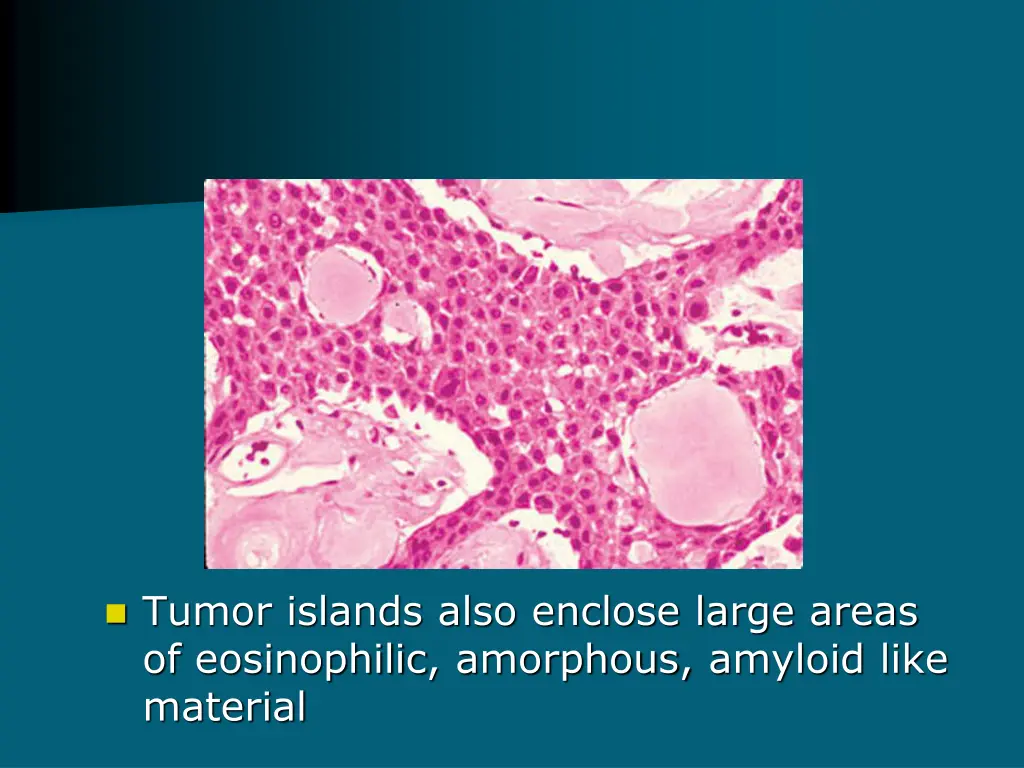 Tumor islands also enclose large areas of eosinophilic, amorphous, amyloid like material